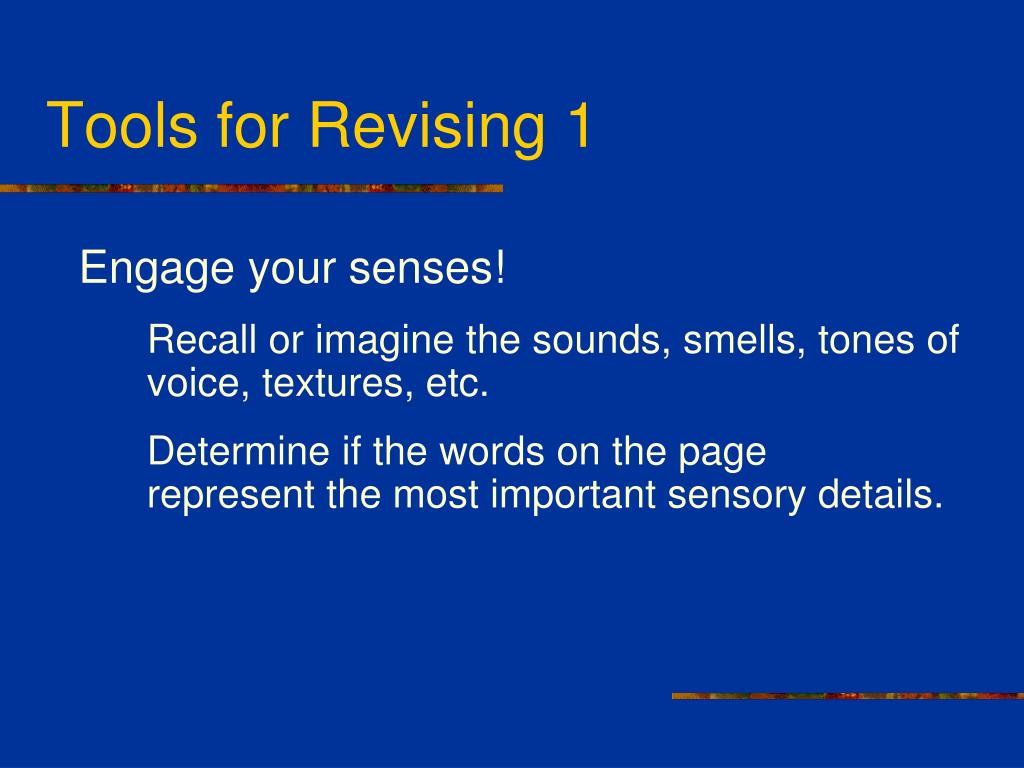 Tools for Revising 1

Engage your senses!

Recall or imagine the sounds, smells, tones of voice, textures, etc.

Determine if the words on the page represent the most important sensory details.